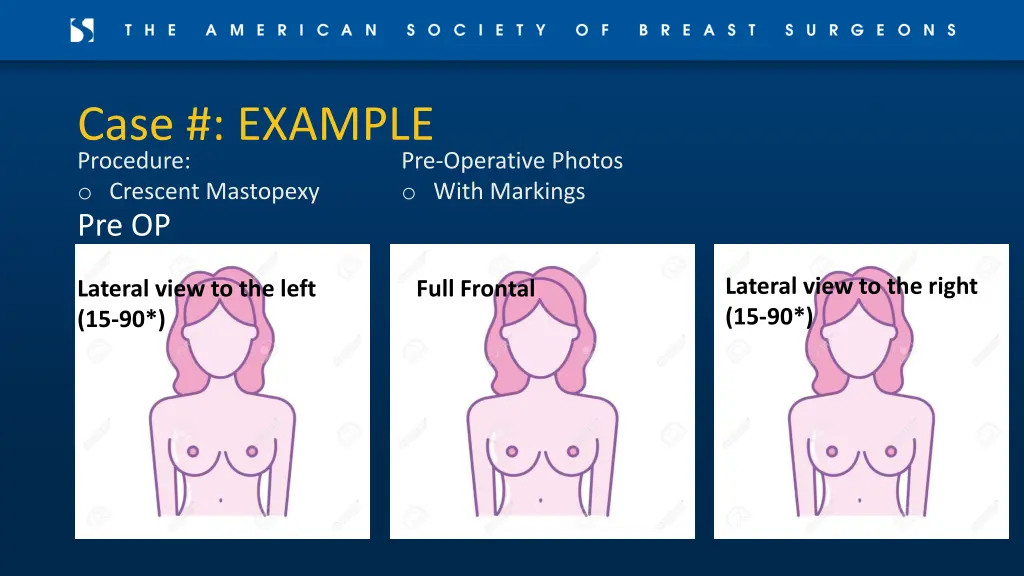 THE AMERICAN SOCIETY OF BREAST SURGEONS

Case #: EXAMPLE

Procedure:
o Crescent Mastopexy

Pre-Operative Photos
o With Markings

Pre OP

Lateral view to the left (15-90*)

Full Frontal

Lateral view to the right (15-90*)